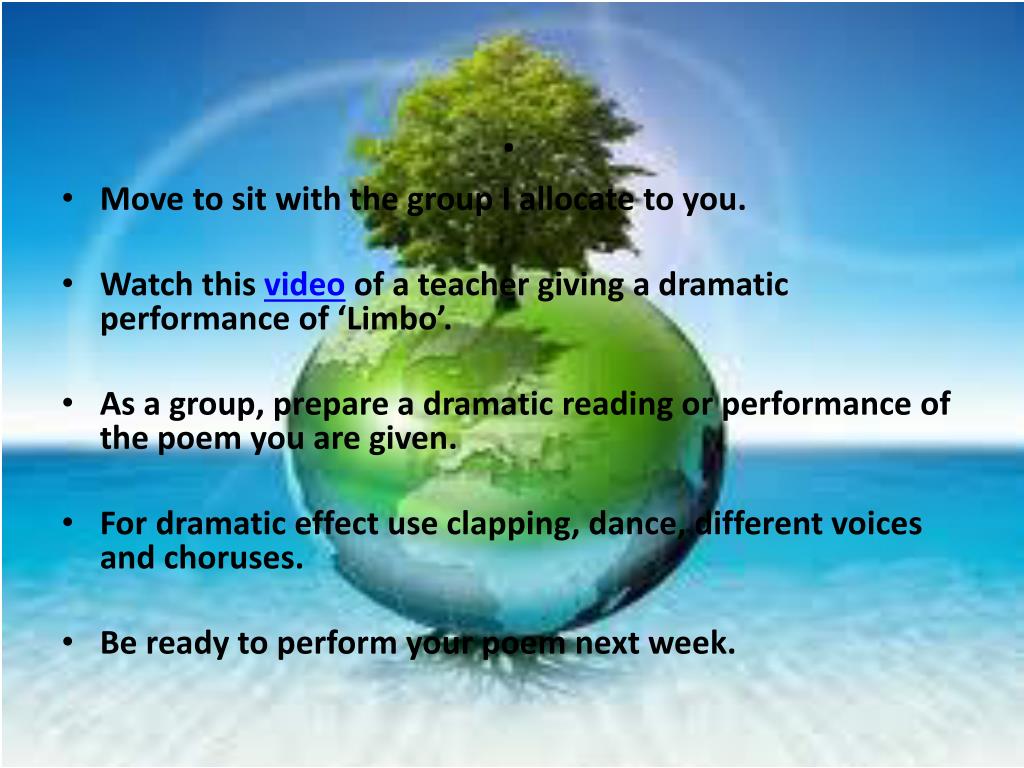 •

• Move to sit with the group I allocate to you.

• Watch this video of a teacher giving a dramatic performance of ‘Limbo’.

• As a group, prepare a dramatic reading or performance of the poem you are given.

• For dramatic effect use clapping, dance, different voices and choruses.

• Be ready to perform your poem next week.